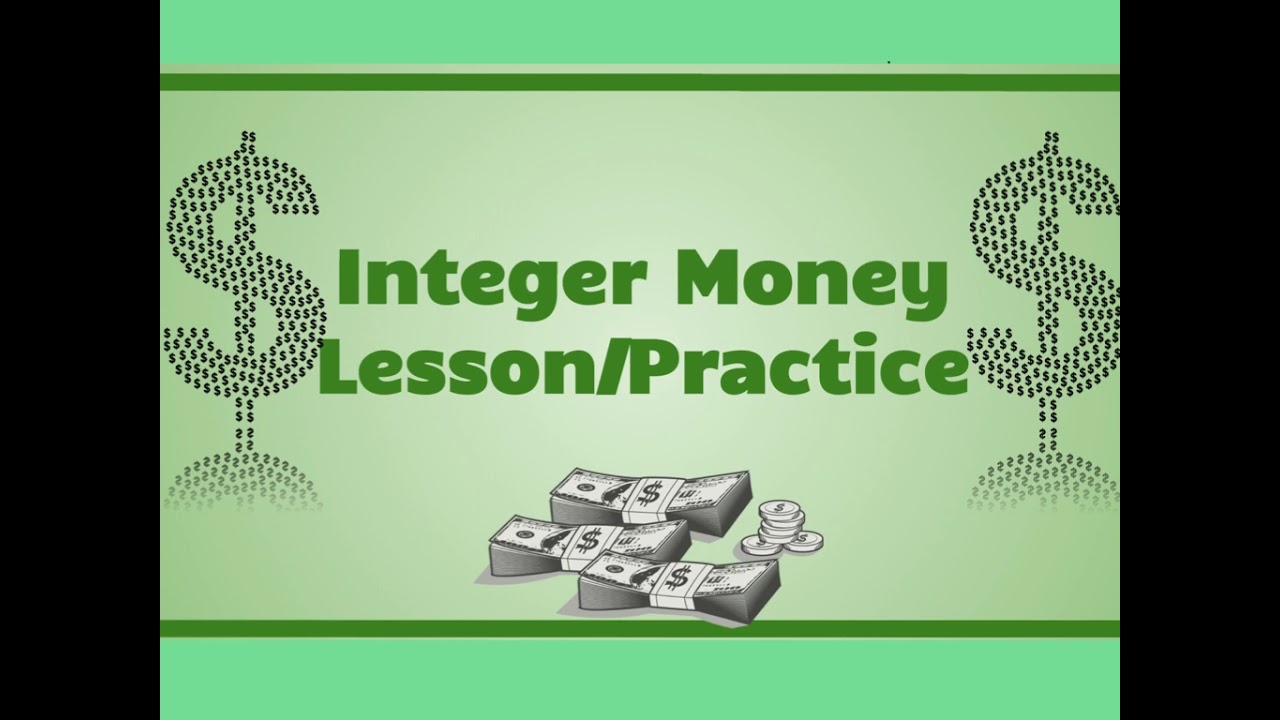 Integer Money
Lesson/Practice